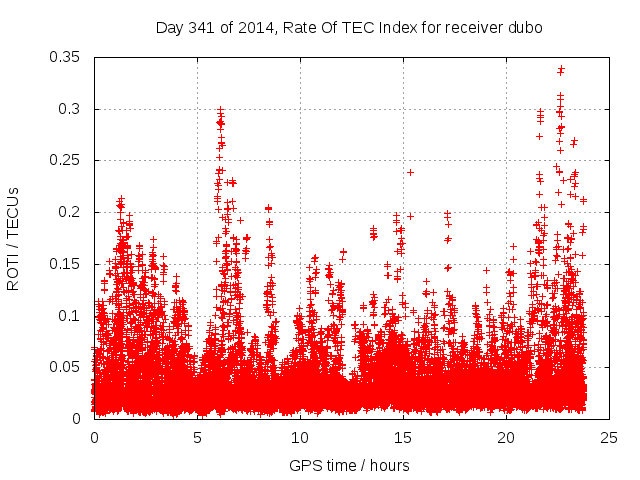 Day 341 of 2014, Rate Of TEC Index for receiver dubo

ROTI / TECUs

0.35
0.3
0.25
0.2
0.15
0.1
0.05
0

0
5
10
15
20
25

GPS time / hours